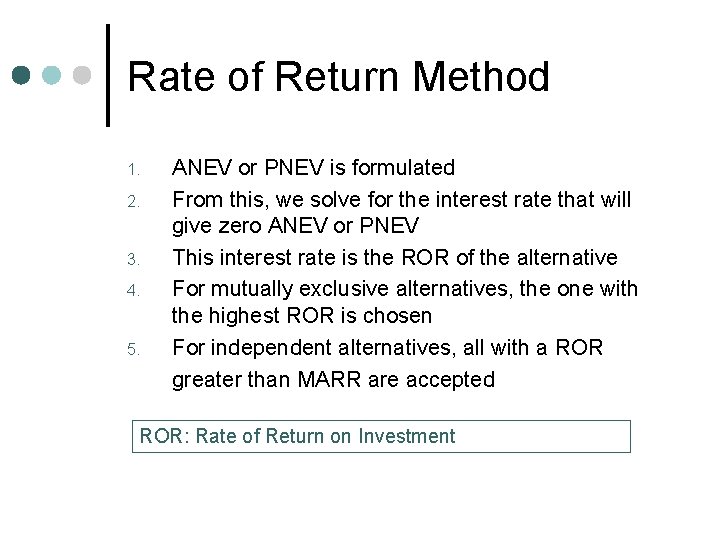 Rate of Return Method

1. ANEV or PNEV is formulated
2. From this, we solve for the interest rate that will give zero ANEV or PNEV
3. This interest rate is the ROR of the alternative
4. For mutually exclusive alternatives, the one with the highest ROR is chosen
5. For independent alternatives, all with a ROR greater than MARR are accepted

ROR: Rate of Return on Investment